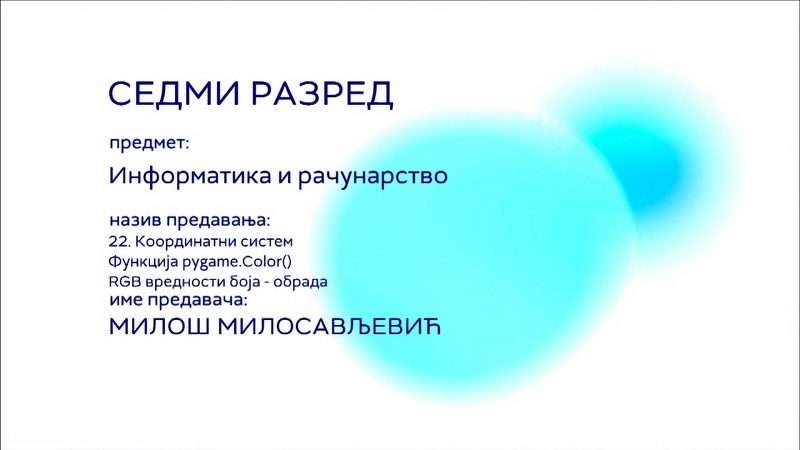 СЕДМИ РАЗРЕД

предмет:

Информатика и рачунарство

назив предавања:
22. Координатни систем
Функција pygame.Color()
RGB вредности боја - обрада

име предавача:

МИЛОШ МИЛОСАВЉЕВИЋ